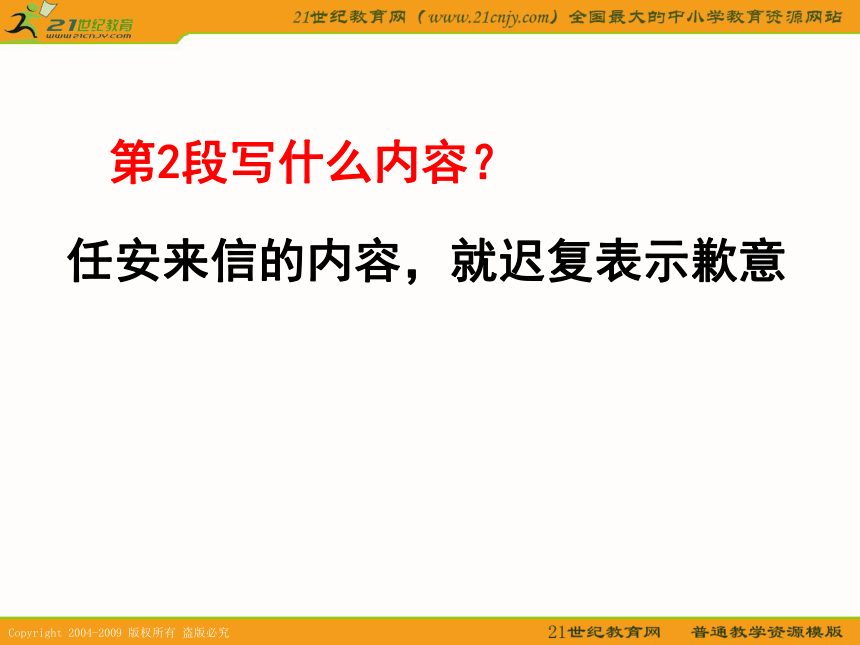 21世纪教育
www.21cnjy.com

21世纪教育网（www.21cnjy.com）全国最大的中小学教育资源网站

第2段写什么内容？

任安来信的内容，就迟复表示歉意

Copyright 2004-2009 版权所有 盗版必究

21世纪教育网 普通教学资源模版